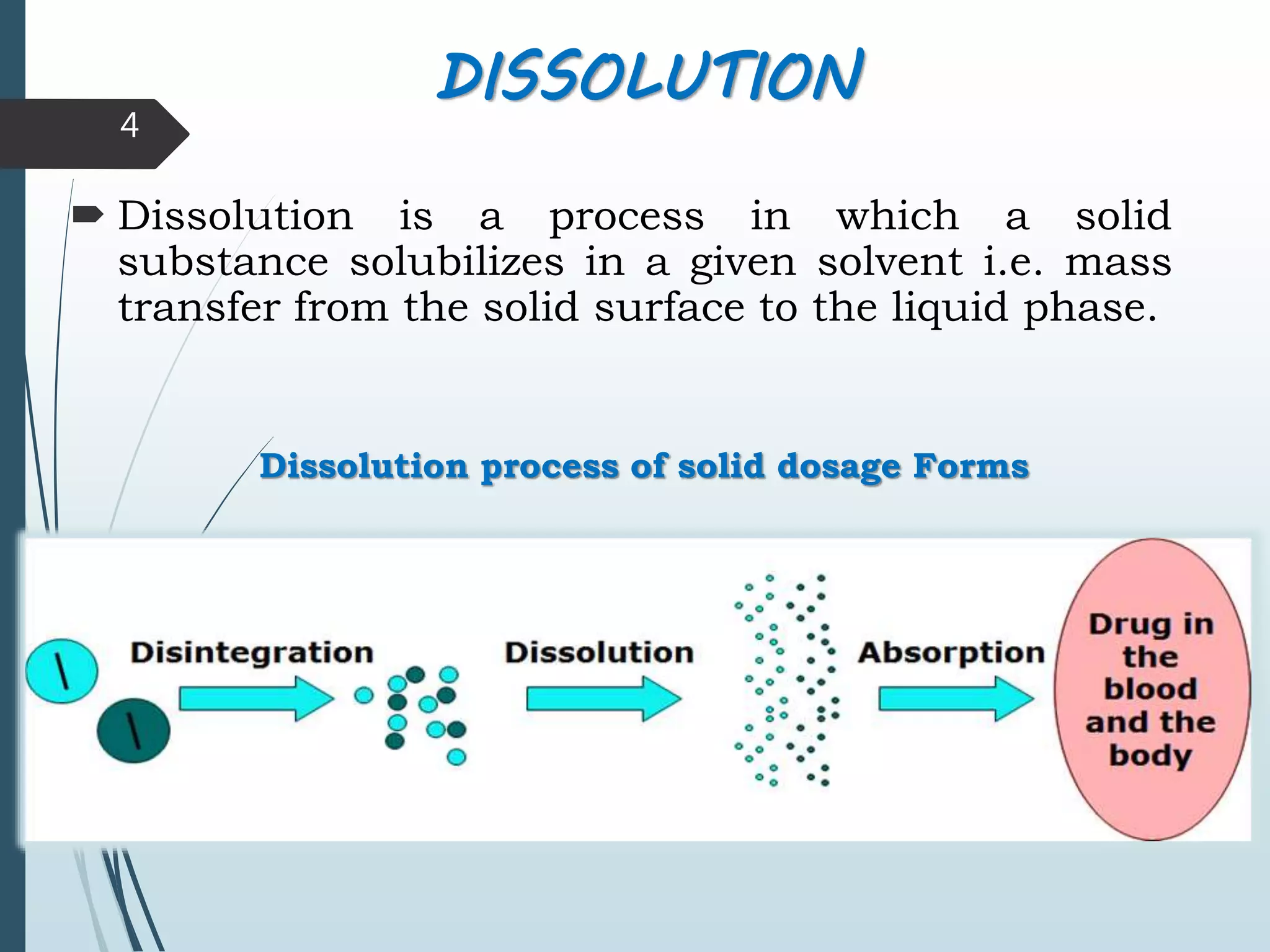 DISSOLUTION

4

Dissolution is a process in which a solid substance solubilizes in a given solvent i.e. mass transfer from the solid surface to the liquid phase.

Dissolution process of solid dosage Forms

Disintegration

Dissolution

Absorption

Drug in the blood and the body